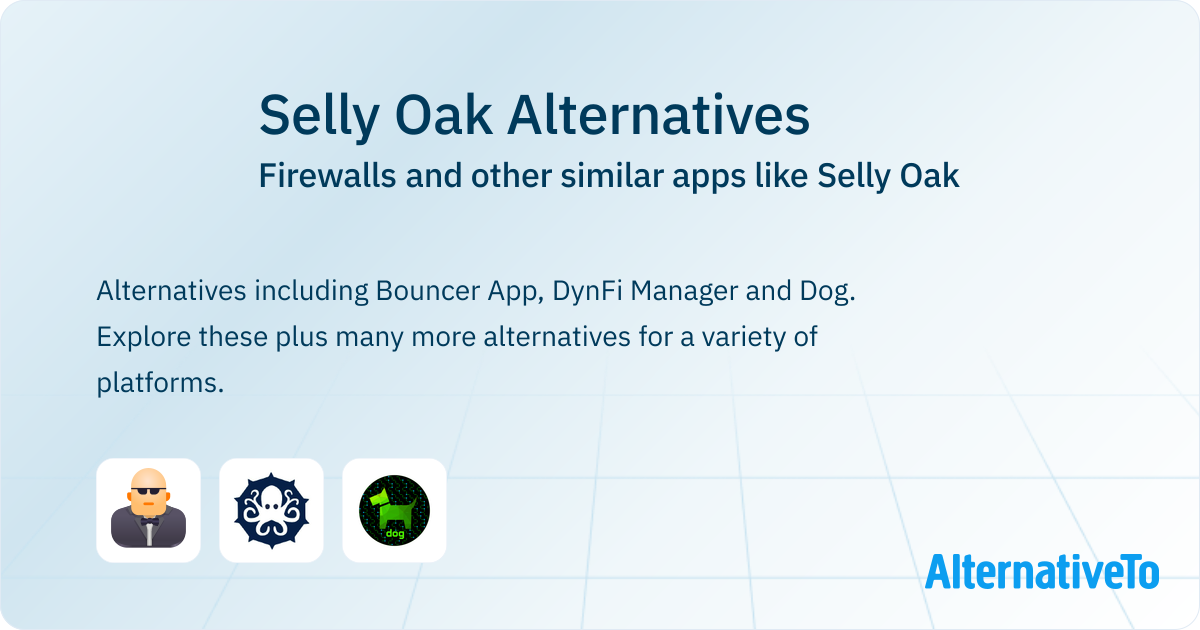 Selly Oak Alternatives
Firewalls and other similar apps like Selly Oak

Alternatives including Bouncer App, DynFi Manager and Dog. Explore these plus many more alternatives for a variety of platforms.

dog

AlternativeTo